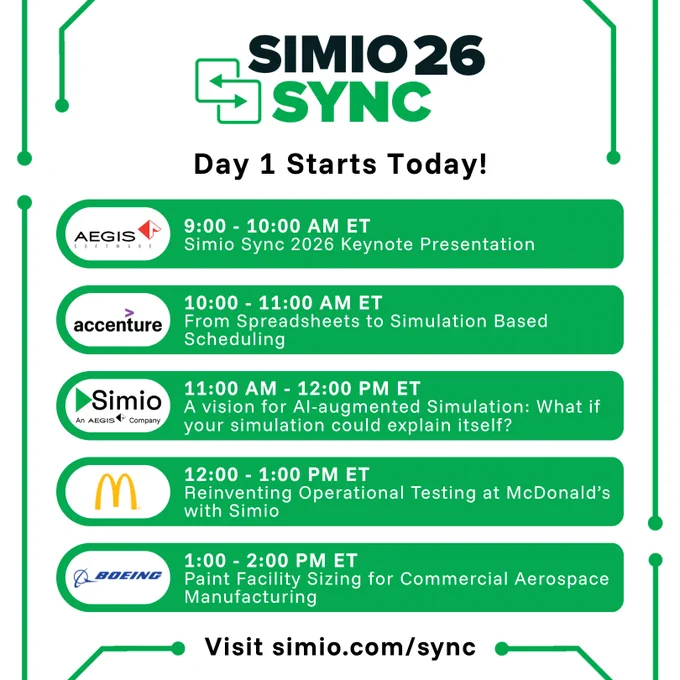 SIMIO 26
SYNC

Day 1 Starts Today!

AEGIS SOFTWARE
9:00 - 10:00 AM ET
Simio Sync 2026 Keynote Presentation

accenture
10:00 - 11:00 AM ET
From Spreadsheets to Simulation Based Scheduling

Simio
An AEGIS Company
11:00 AM - 12:00 PM ET
A vision for AI-augmented Simulation: What if your simulation could explain itself?

12:00 - 1:00 PM ET
Reinventing Operational Testing at McDonald's with Simio

BOEING
1:00 - 2:00 PM ET
Paint Facility Sizing for Commercial Aerospace Manufacturing

Visit simio.com/sync